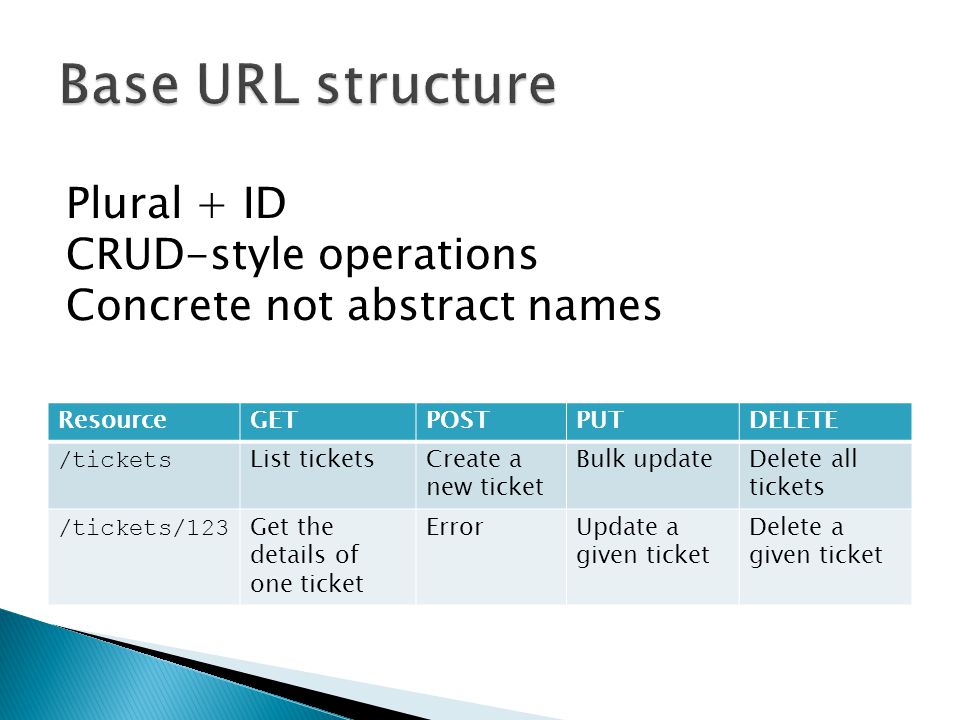 Base URL structure

Plural + ID
CRUD-style operations
Concrete not abstract names

| Resource | GET | POST | PUT | DELETE |
|---|---|---|---|---|
| /tickets | List tickets | Create a new ticket | Bulk update | Delete all tickets |
| /tickets/123 | Get the details of one ticket | Error | Update a given ticket | Delete a given ticket |